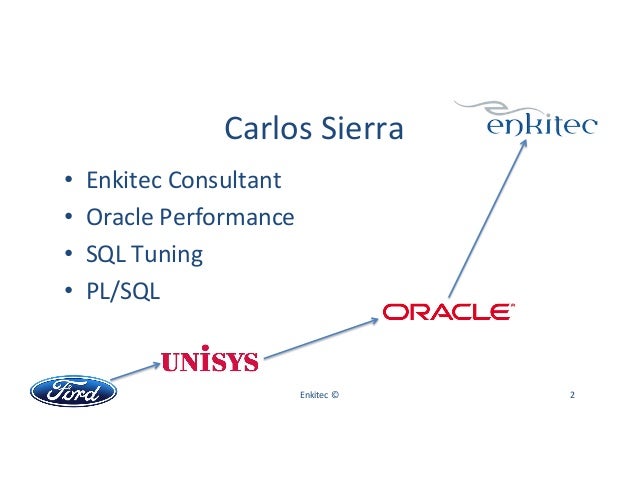 Carlos Sierra

enkitec

• Enkitec Consultant
• Oracle Performance
• SQL Tuning
• PL/SQL

ORACLE

UNISYS

Ford

Enkitec ©

2